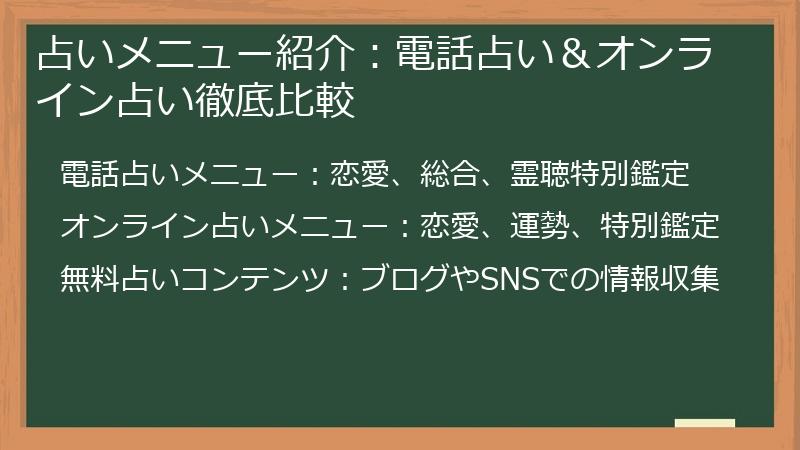 占いメニュー紹介：電話占い＆オンライン占い徹底比較

電話占いメニュー：恋愛、総合、霊聴特別鑑定

オンライン占いメニュー：恋愛、運勢、特別鑑定

無料占いコンテンツ：ブログやSNSでの情報収集